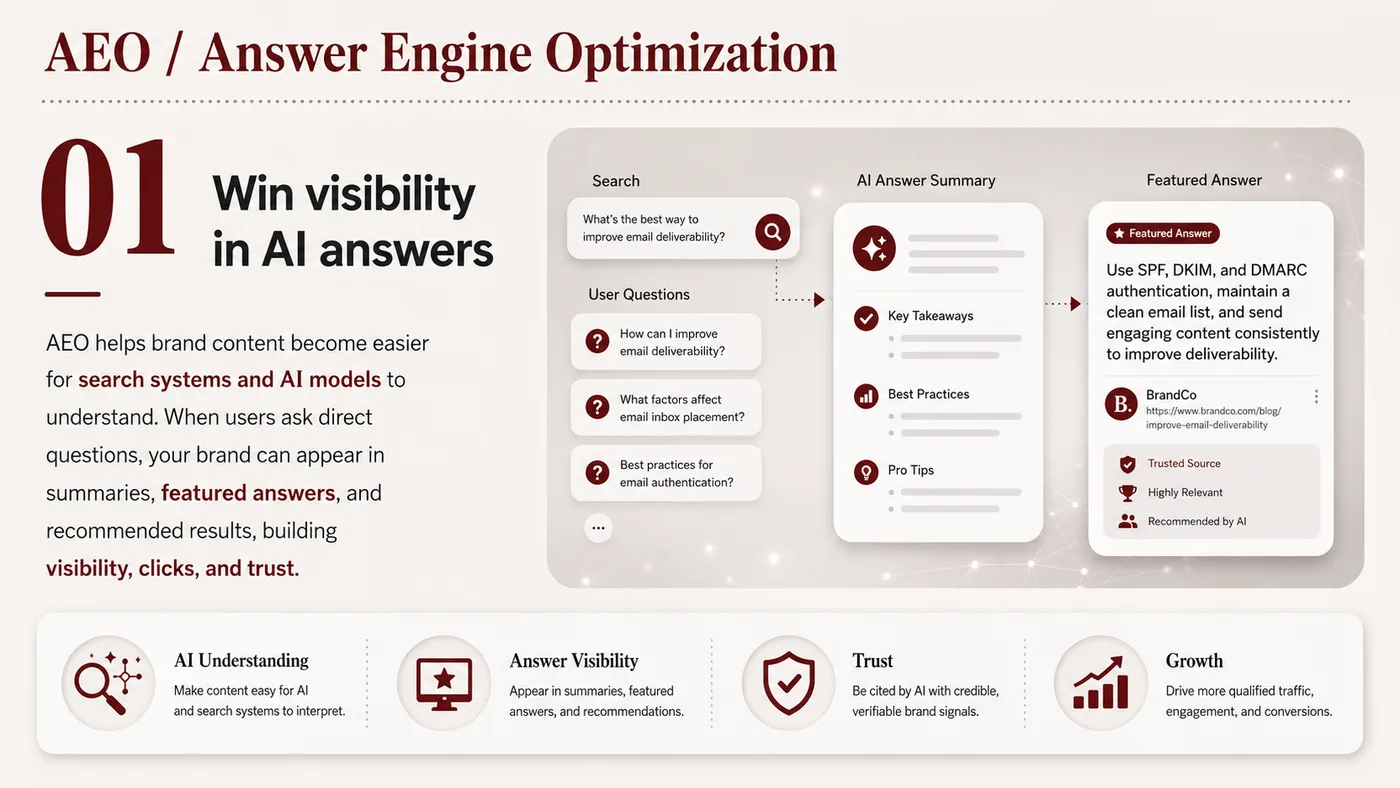 AEO / Answer Engine Optimization

01

Win visibility in AI answers

AEO helps brand content become easier for search systems and AI models to understand. When users ask direct questions, your brand can appear in summaries, featured answers, and recommended results, building visibility, clicks, and trust.

Search

What's the best way to improve email deliverability?

User Questions

How can I improve email deliverability?

What factors affect email inbox placement?

Best practices for email authentication?

...

AI Answer Summary

Key Takeaways

Best Practices

Pro Tips

Featured Answer

Featured Answer

Use SPF, DKIM, and DMARC authentication, maintain a clean email list, and send engaging content consistently to improve deliverability.

B.

BrandCo
https://www.brandco.com/blog/improve-email-deliverability

Trusted Source

Highly Relevant

Recommended by AI

AI Understanding
Make content easy for AI and search systems to interpret.

Answer Visibility
Appear in summaries, featured answers, and recommendations.

Trust
Be cited by AI with credible, verifiable brand signals.

Growth
Drive more qualified traffic, engagement, and conversions.